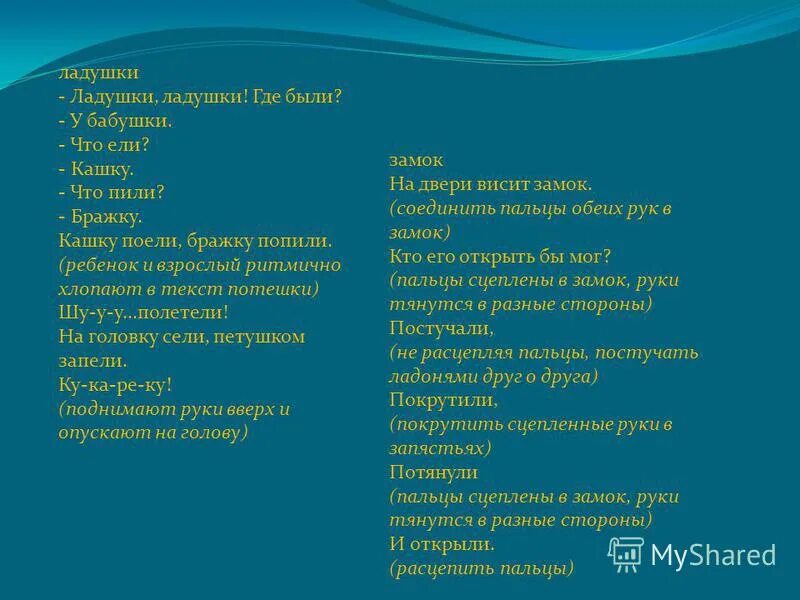 ладушки
- Ладушки, ладушки! Где были?
- У бабушки.
- Что ели?
- Кашку.
- Что пили?
- Бражку.
Кашку поели, бражку попили.
(ребенок и взрослый ритмично хлопают в текст потешки)
Шу-у-у...полетели!
На головку сели, петушком запели.
Ку-ка-ре-ку!
(поднимают руки вверх и опускают на голову)

замок
На двери висит замок.
(соединить пальцы обеих рук в замок)
Кто его открыть бы мог?
(пальцы сцеплены в замок, руки тянутся в разные стороны)
Постучали,
(не расцепляя пальцы, постучать ладонями друг о друга)
Покрутили,
(покрутить сцепленные руки в запястьях)
Потянули
(пальцы сцеплены в замок, руки тянутся в разные стороны)
И открыли.
(расцепить пальцы)

MyShared